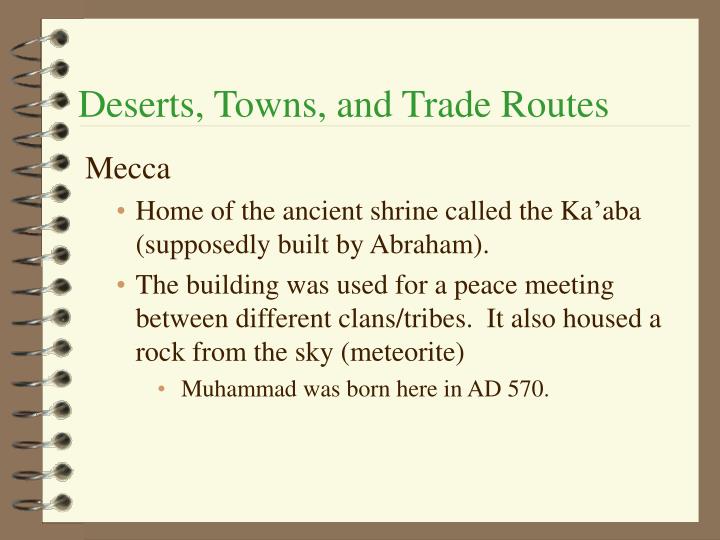 Deserts, Towns, and Trade Routes

Mecca

• Home of the ancient shrine called the Ka’aba (supposedly built by Abraham).

• The building was used for a peace meeting between different clans/tribes. It also housed a rock from the sky (meteorite)

• Muhammad was born here in AD 570.